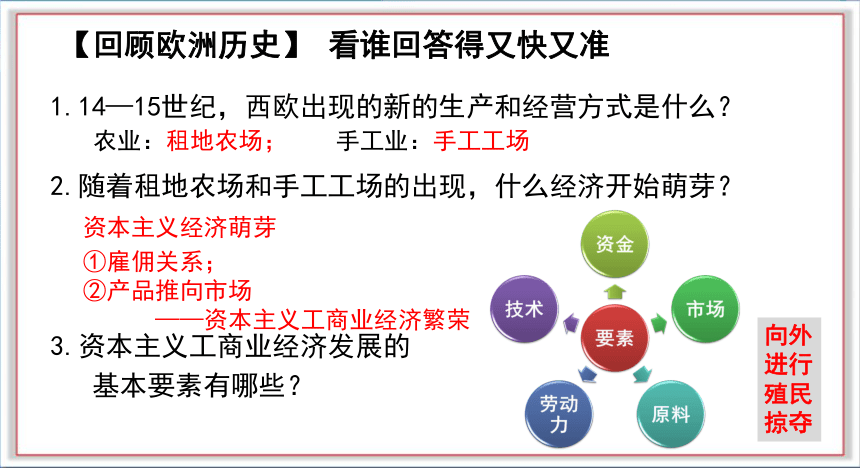 【回顾欧洲历史】 看谁回答得又快又准

1. 14—15世纪，西欧出现的新的生产和经营方式是什么？
农业：租地农场； 手工业：手工工场

2. 随着租地农场和手工工场的出现，什么经济开始萌芽？
资本主义经济萌芽
①雇佣关系；
②产品推向市场
——资本主义工商业经济繁荣

3. 资本主义工商业经济发展的基本要素有哪些？

资金
市场
原料
劳动力
技术
要素

向外进行殖民掠夺